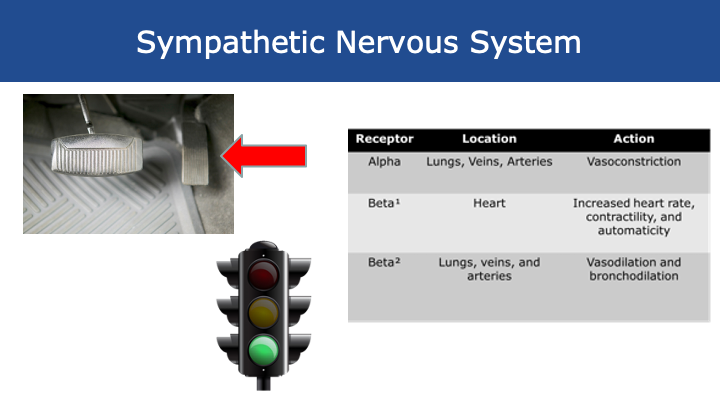 Sympathetic Nervous System

| Receptor | Location | Action |
|---|---|---|
| Alpha | Lungs, Veins, Arteries | Vasoconstriction |
| Beta¹ | Heart | Increased heart rate, contractility, and automaticity |
| Beta² | Lungs, veins, and arteries | Vasodilation and bronchodilation |